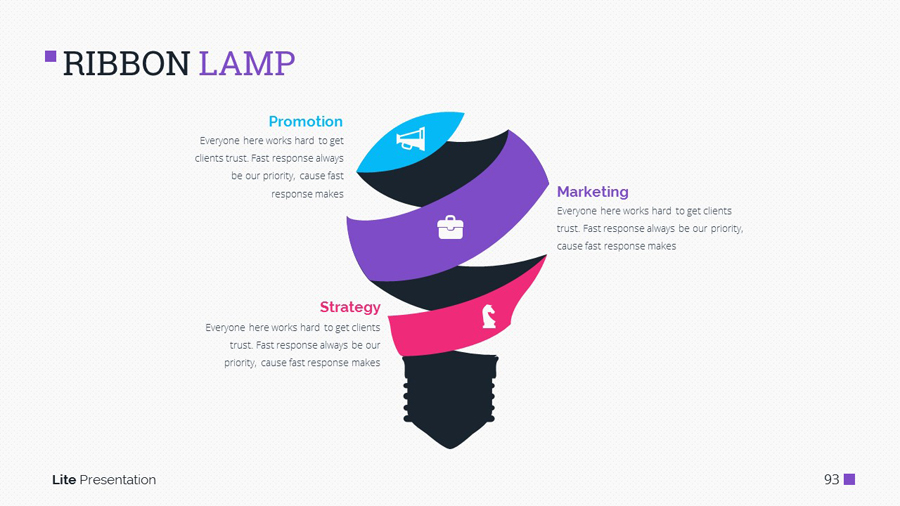 RIBBON LAMP

Promotion
Everyone here works hard to get clients trust. Fast response always be our priority, cause fast response makes

Marketing
Everyone here works hard to get clients trust. Fast response always be our priority, cause fast response makes

Strategy
Everyone here works hard to get clients trust. Fast response always be our priority, cause fast response makes

Lite Presentation

93